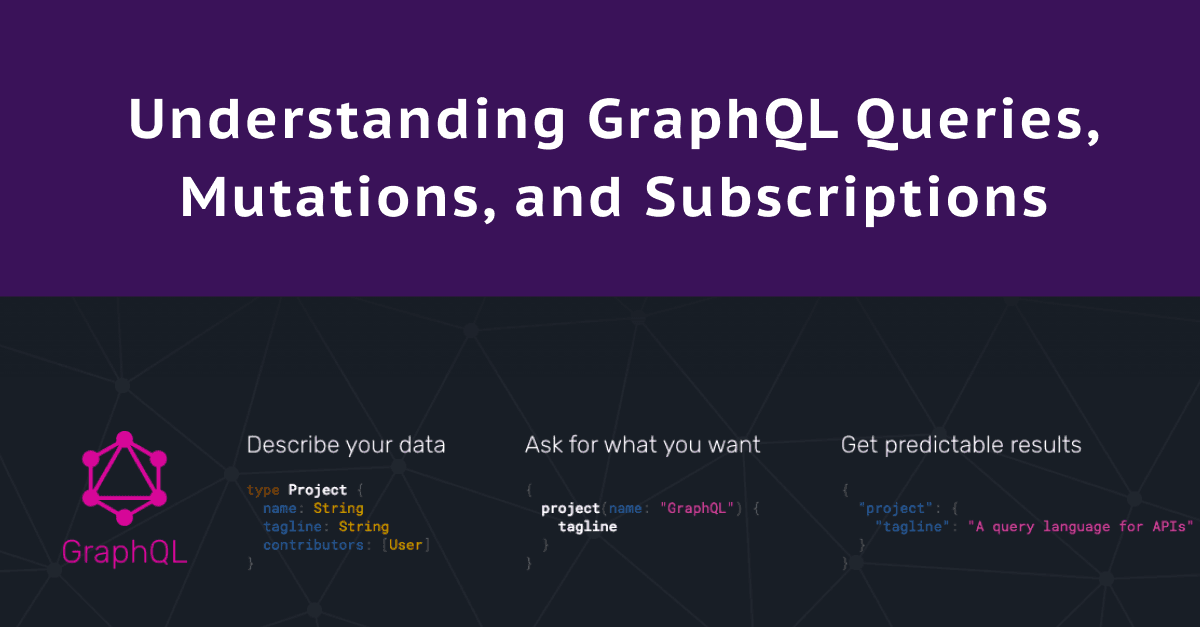 Understanding GraphQL Queries, Mutations, and Subscriptions

GraphQL

Describe your data

type Project {
  name: String
  tagline: String
  contributors: [User]
}

Ask for what you want

{
  project(name: "GraphQL") {
    tagline
  }
}

Get predictable results

{
  "project": {
    "tagline": "A query language for APIs"
  }
}